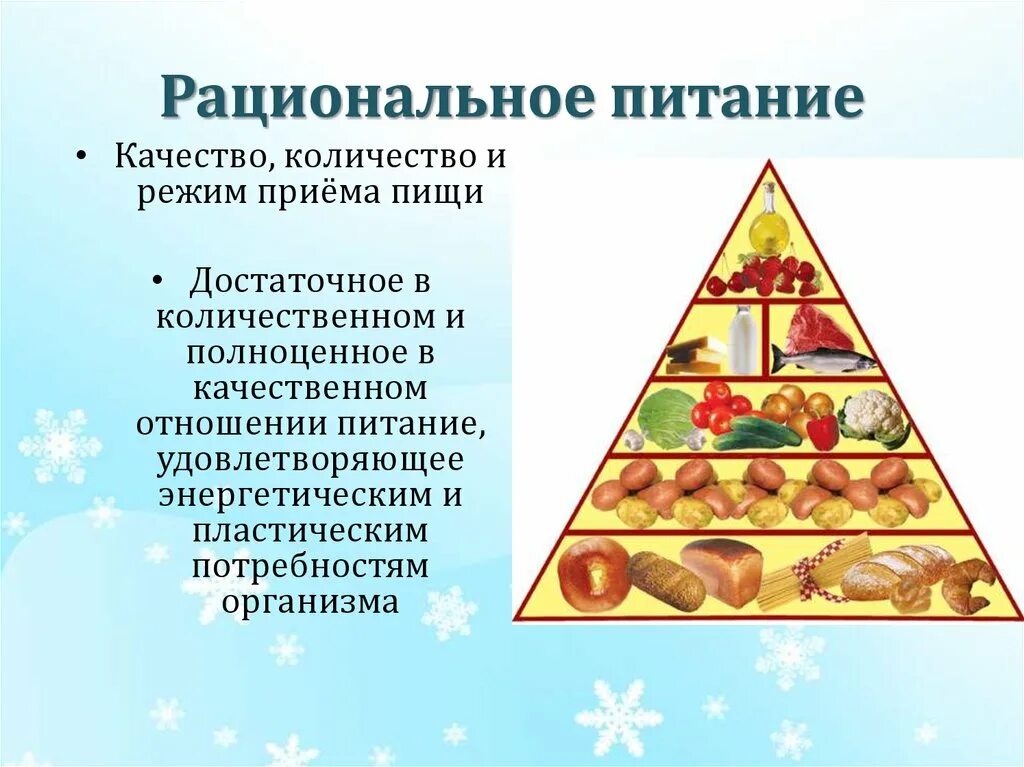 Рациональное питание

• Качество, количество и режим приёма пищи

• Достаточное в количественном и полноценное в качественном отношении питание, удовлетворяющее энергетическим и пластическим потребностям организма